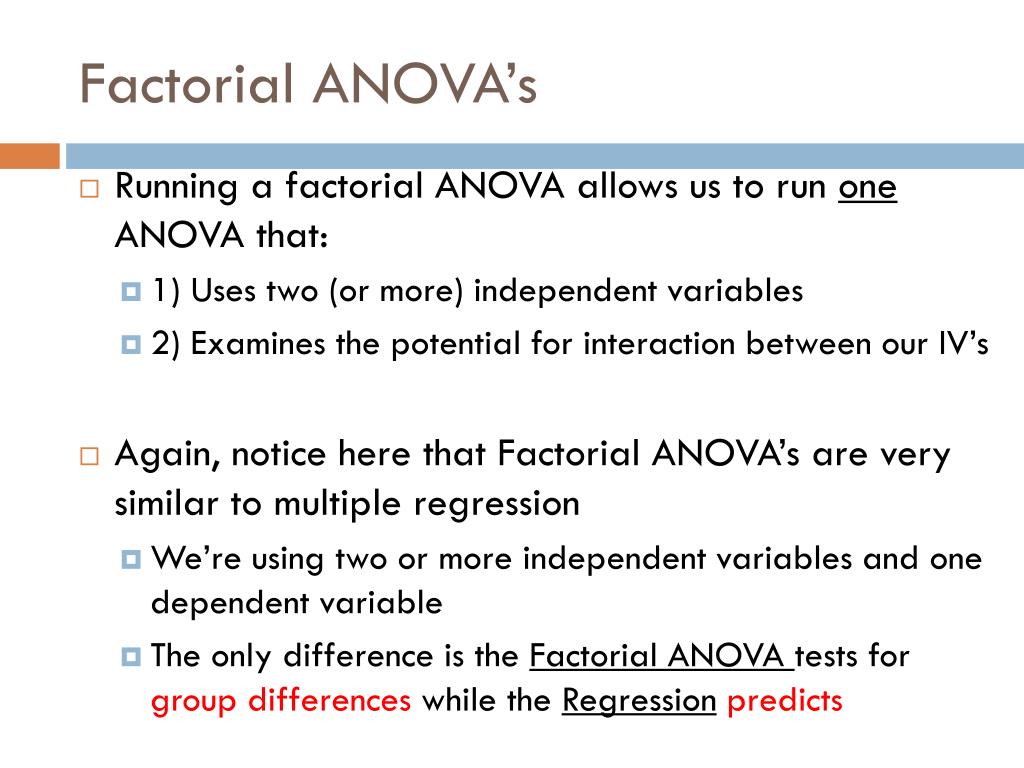 Factorial ANOVA’s

Running a factorial ANOVA allows us to run one ANOVA that:

1) Uses two (or more) independent variables

2) Examines the potential for interaction between our IV’s

Again, notice here that Factorial ANOVA’s are very similar to multiple regression

We’re using two or more independent variables and one dependent variable

The only difference is the Factorial ANOVA tests for group differences while the Regression predicts